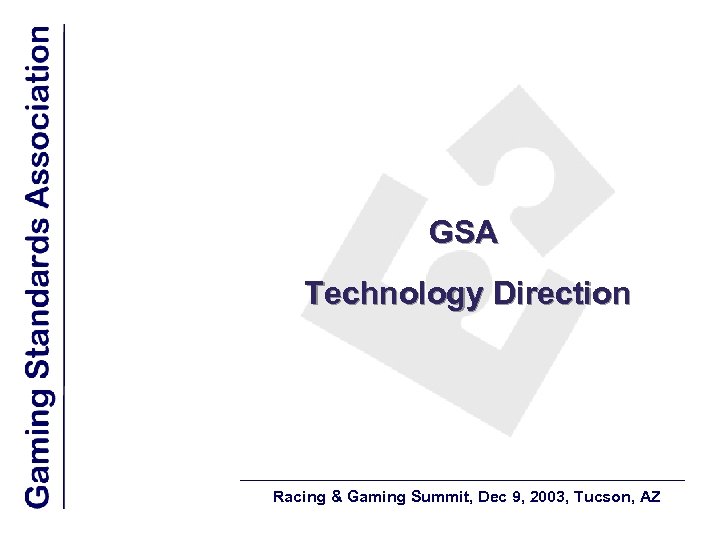 Gaming Standards Association

GSA

Technology Direction

Racing & Gaming Summit, Dec 9, 2003, Tucson, AZ